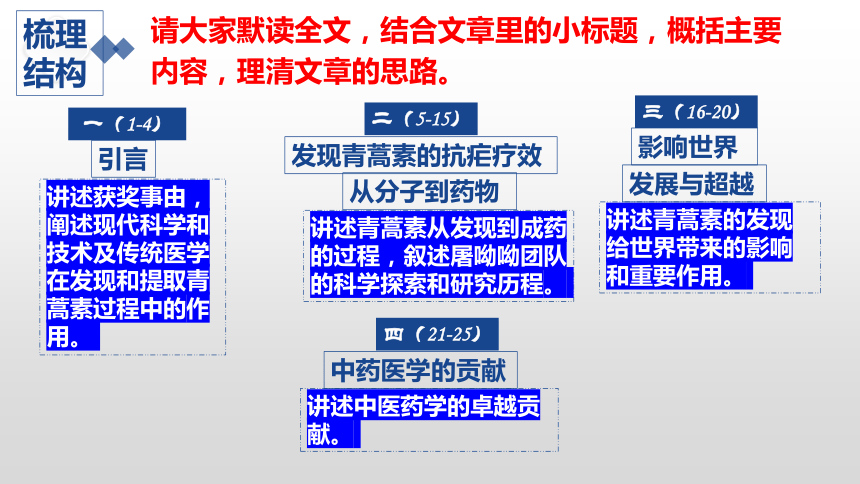 梳理结构

请大家默读全文，结合文章里的小标题，概括主要内容，理清文章的思路。

一（1-4）

引言

讲述获奖事由，阐述现代科学和技术及传统医学在发现和提取青蒿素过程中的作用。

二（5-15）

发现青蒿素的抗疟疗效

从分子到药物

讲述青蒿素从发现到成药的过程，叙述屠呦呦团队的科学探索和研究历程。

三（16-20）

影响世界

发展与超越

讲述青蒿素的发现给世界带来的影响和重要作用。

四（21-25）

中药医学的贡献

讲述中医药学的卓越贡献。